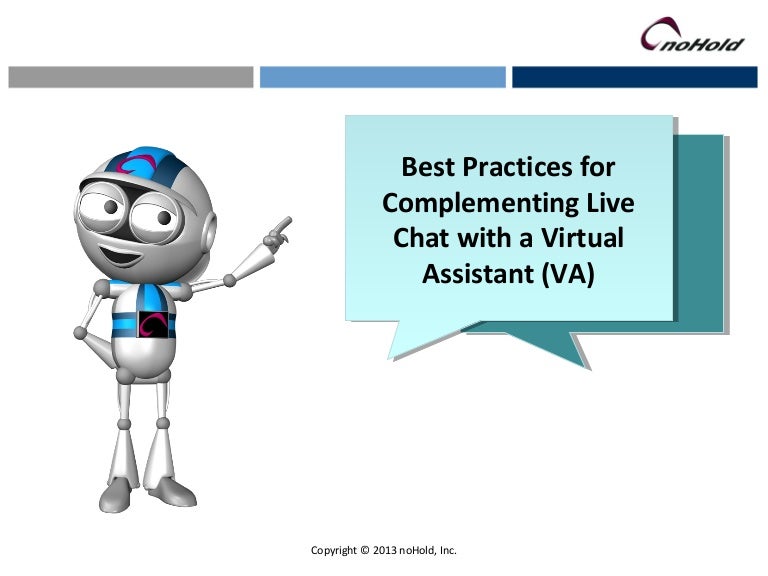 noHold

Best Practices for Complementing Live Chat with a Virtual Assistant (VA)

Copyright © 2013 noHold, Inc.